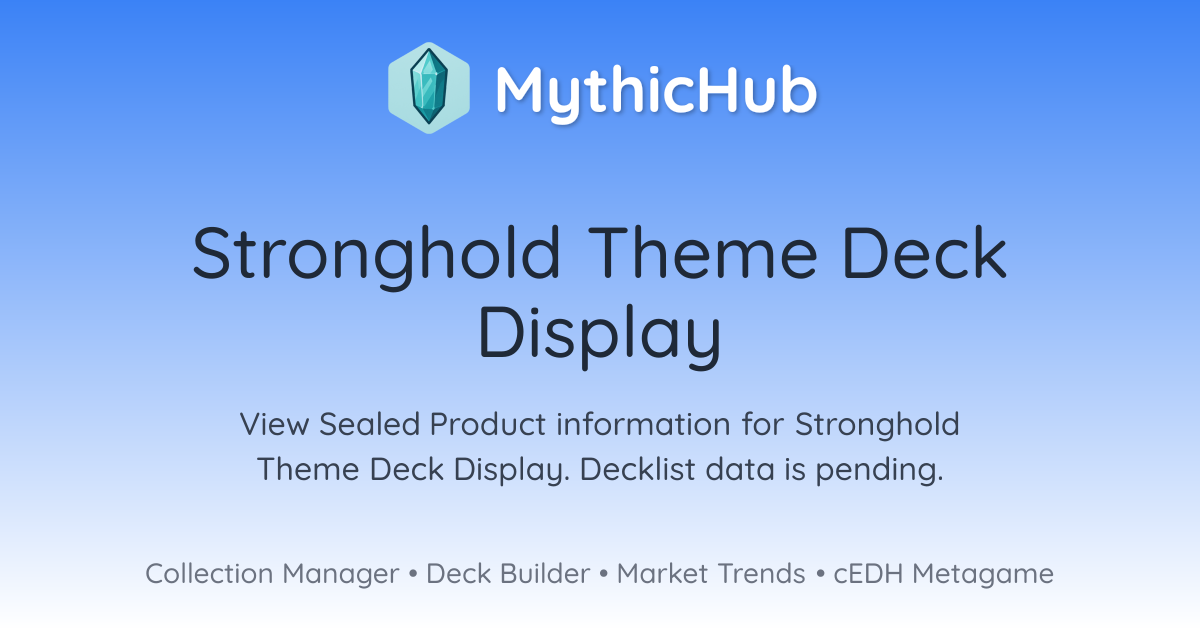 MythicHub

Stronghold Theme Deck Display

View Sealed Product information for Stronghold Theme Deck Display. Decklist data is pending.

Collection Manager • Deck Builder • Market Trends • cEDH Metagame